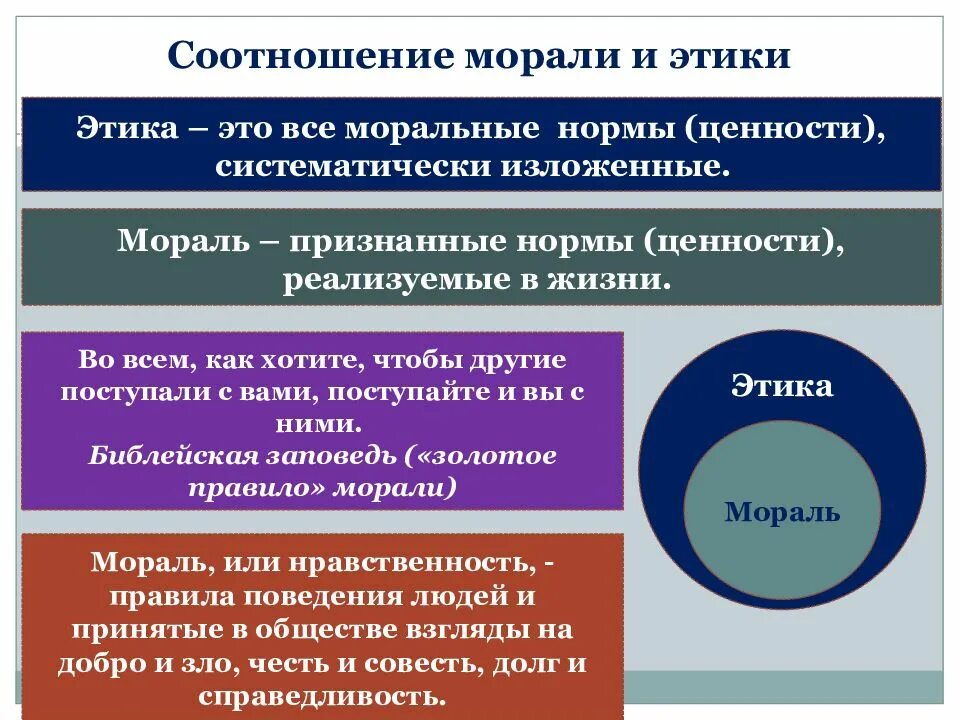 Соотношение морали и этики

Этика – это все моральные нормы (ценности), систематически изложенные.

Мораль – признанные нормы (ценности), реализуемые в жизни.

Во всем, как хотите, чтобы другие поступали с вами, поступайте и вы с ними.
Библейская заповедь («золотое правило» морали)

Мораль, или нравственность, - правила поведения людей и принятые в обществе взгляды на добро и зло, честь и совесть, долг и справедливость.

Этика

Мораль